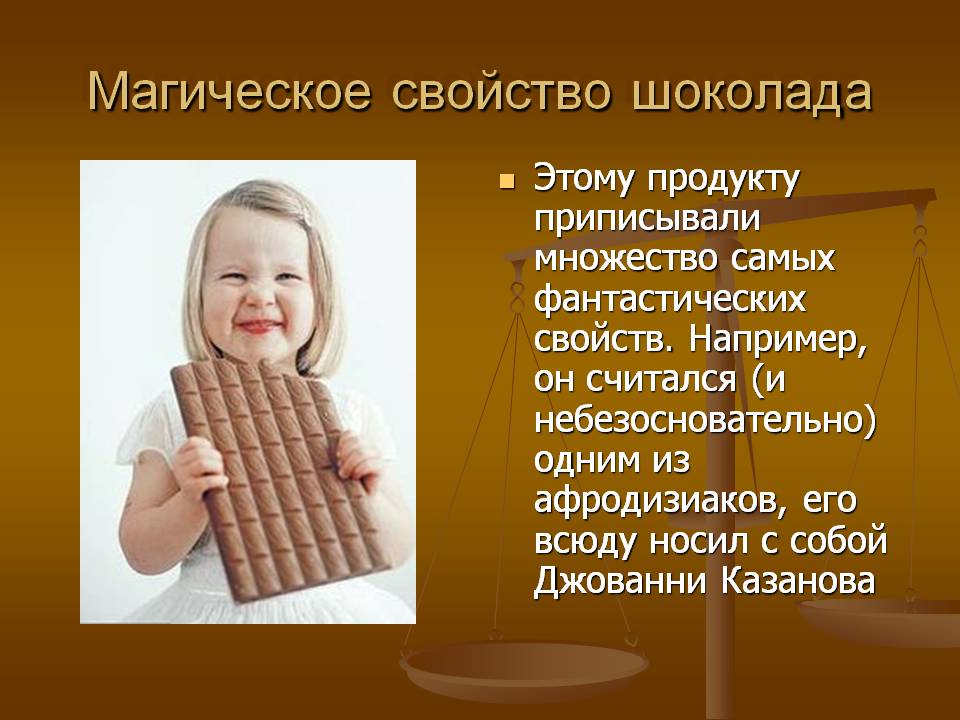 Магическое свойство шоколада

Этому продукту приписывали множество самых фантастических свойств. Например, он считался (и небезосновательно) одним из афродизиаков, его всюду носил с собой Джованни Казанова